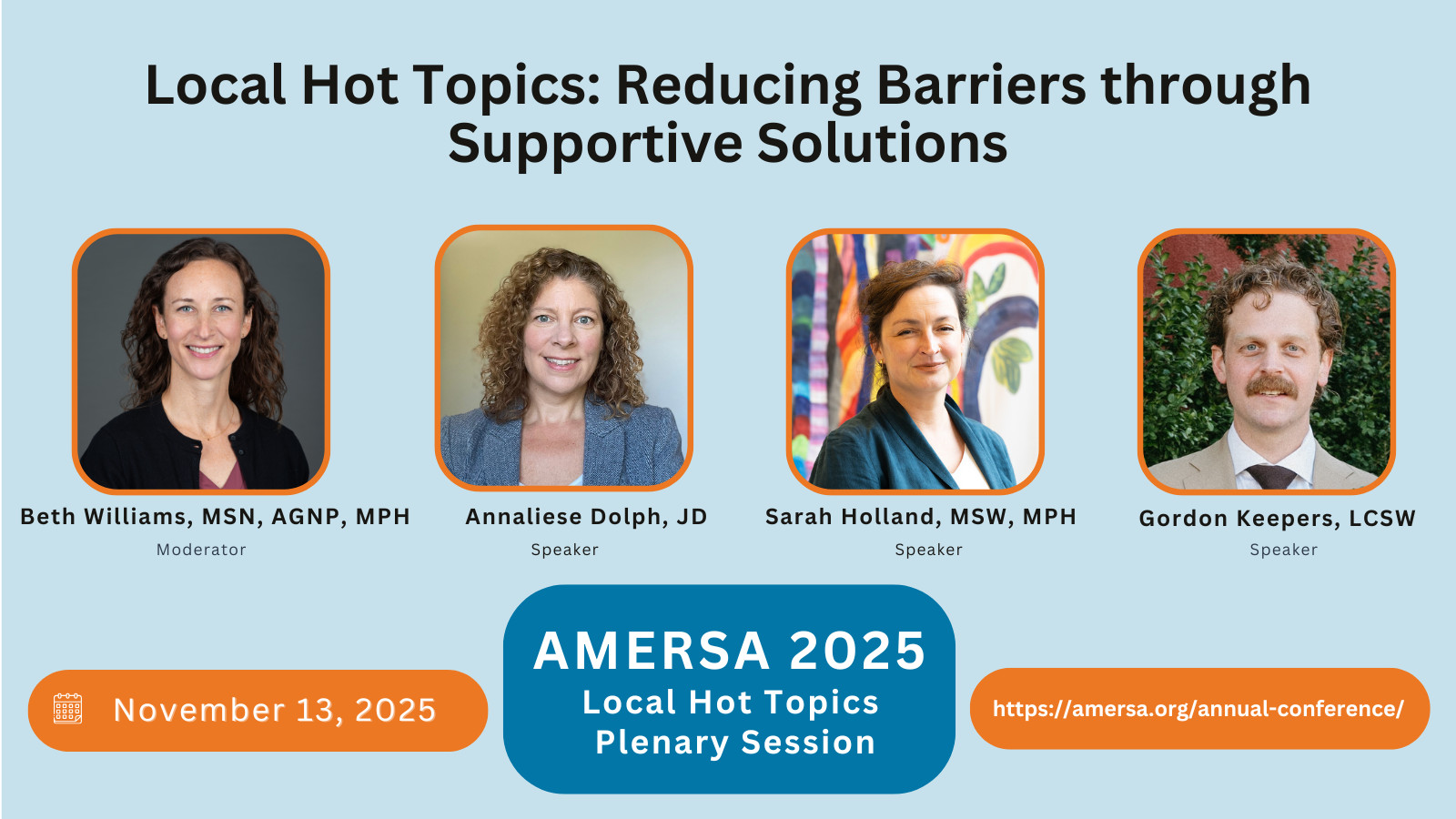 Local Hot Topics: Reducing Barriers through Supportive Solutions

Beth Williams, MSN, AGNP, MPH
Moderator

Annaliese Dolph, JD
Speaker

Sarah Holland, MSW, MPH
Speaker

Gordon Keepers, LCSW
Speaker

November 13, 2025

AMERSA 2025
Local Hot Topics
Plenary Session

https://amersa.org/annual-conference/